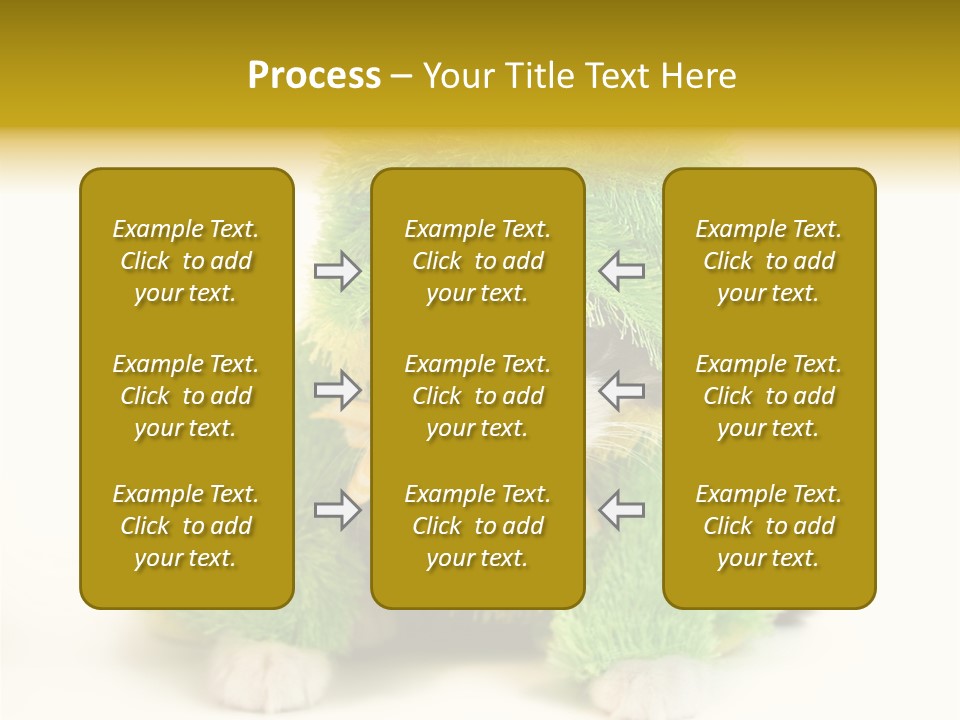 Process – Your Title Text Here

Example Text. Click to add your text.

Example Text. Click to add your text.

Example Text. Click to add your text.

Example Text. Click to add your text.

Example Text. Click to add your text.

Example Text. Click to add your text.

Example Text. Click to add your text.

Example Text. Click to add your text.

Example Text. Click to add your text.